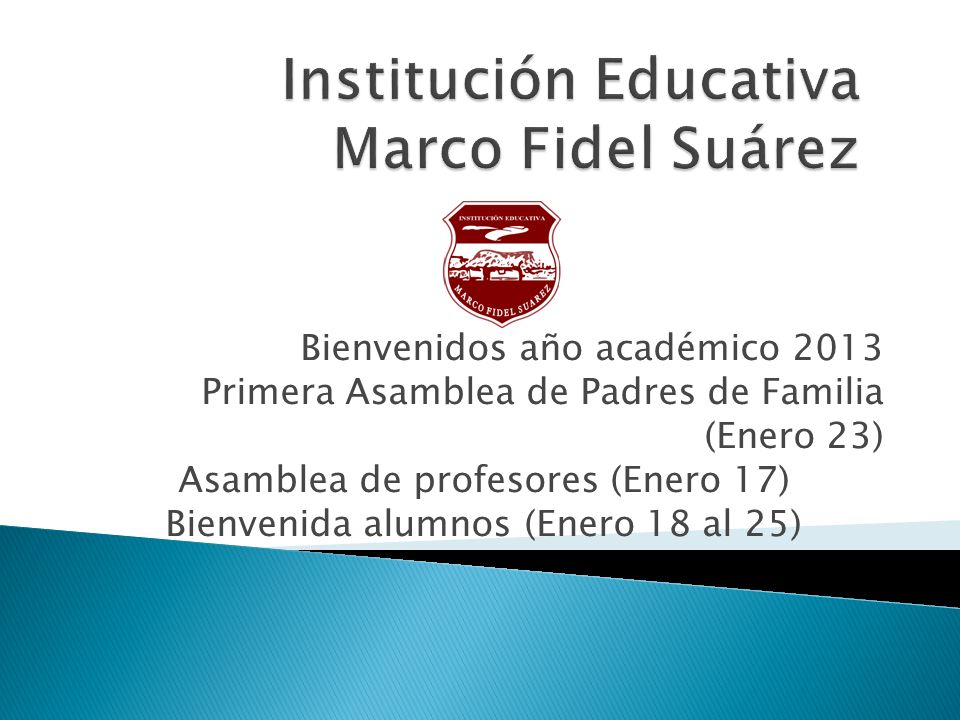 Institución Educativa
Marco Fidel Suárez

INSTITUCIÓN EDUCATIVA
MARCO FIDEL SUAREZ

Bienvenidos año académico 2013
Primera Asamblea de Padres de Familia (Enero 23)
Asamblea de profesores (Enero 17)
Bienvenida alumnos (Enero 18 al 25)